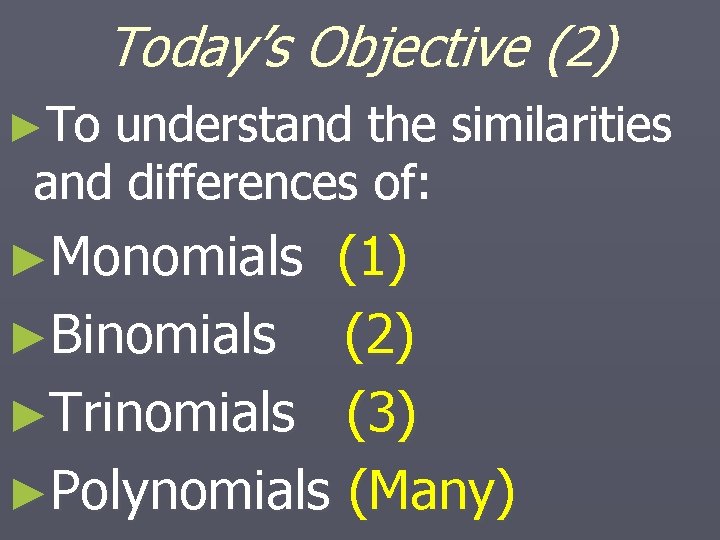 Today's Objective (2)

►To understand the similarities and differences of:

►Monomials (1)

►Binomials (2)

►Trinomials (3)

►Polynomials (Many)